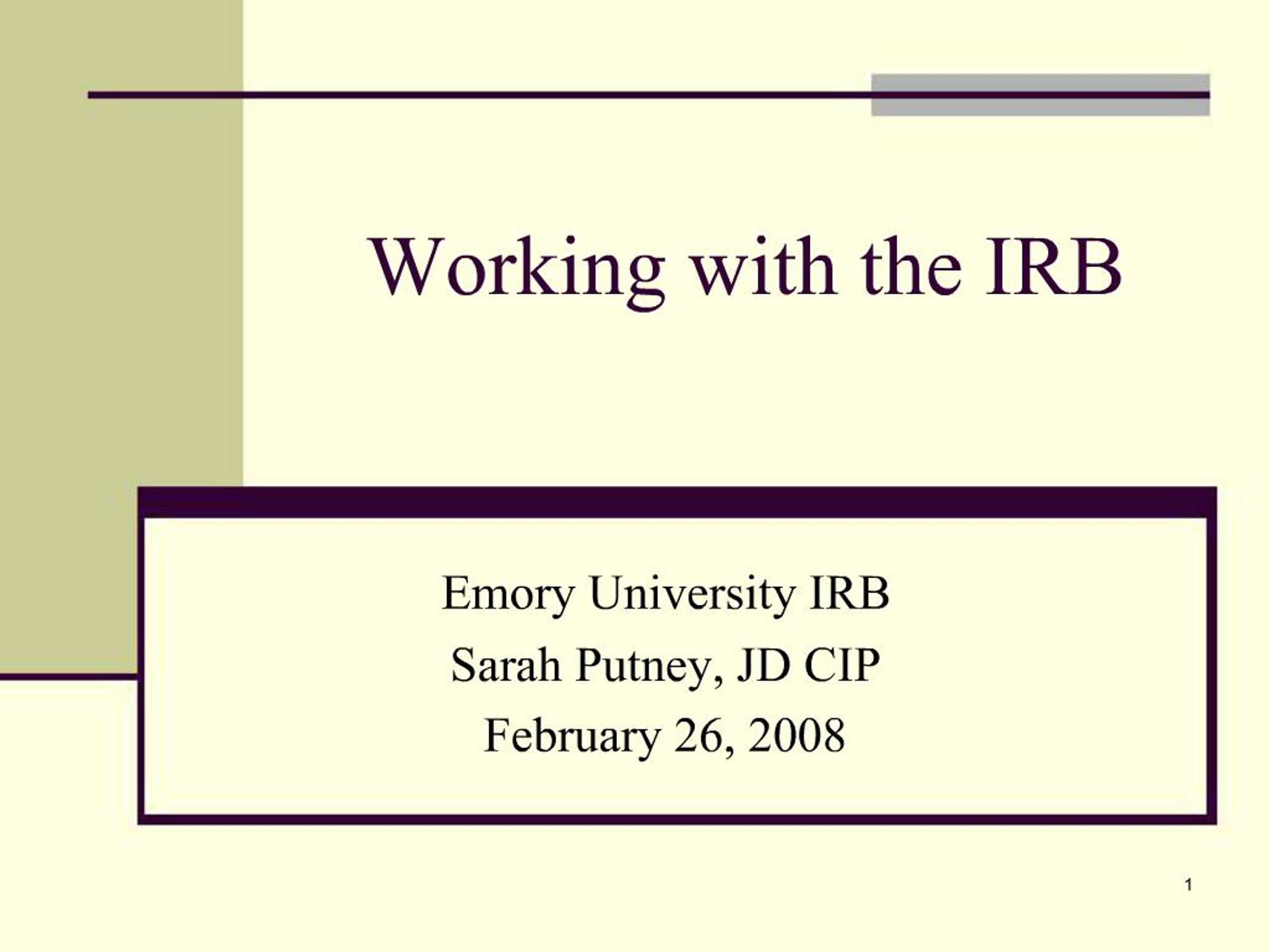 Working with the IRB

Emory University IRB

Sarah Putney, JD CIP

February 26, 2008

1